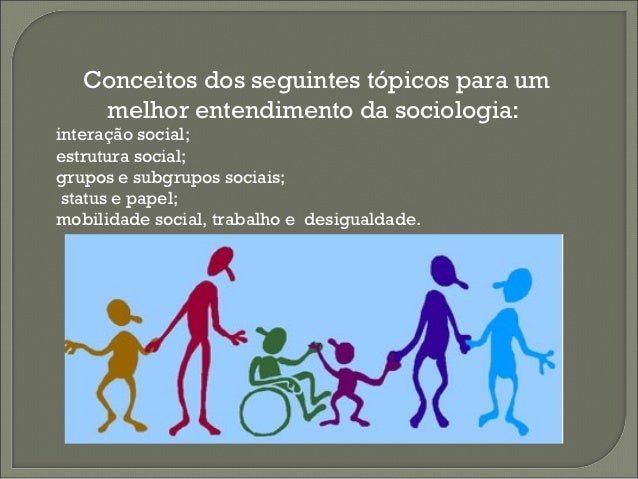 Conceitos dos seguintes tópicos para um melhor entendimento da sociologia:

interação social;
estrutura social;
grupos e subgrupos sociais;
status e papel;
mobilidade social, trabalho e desigualdade.